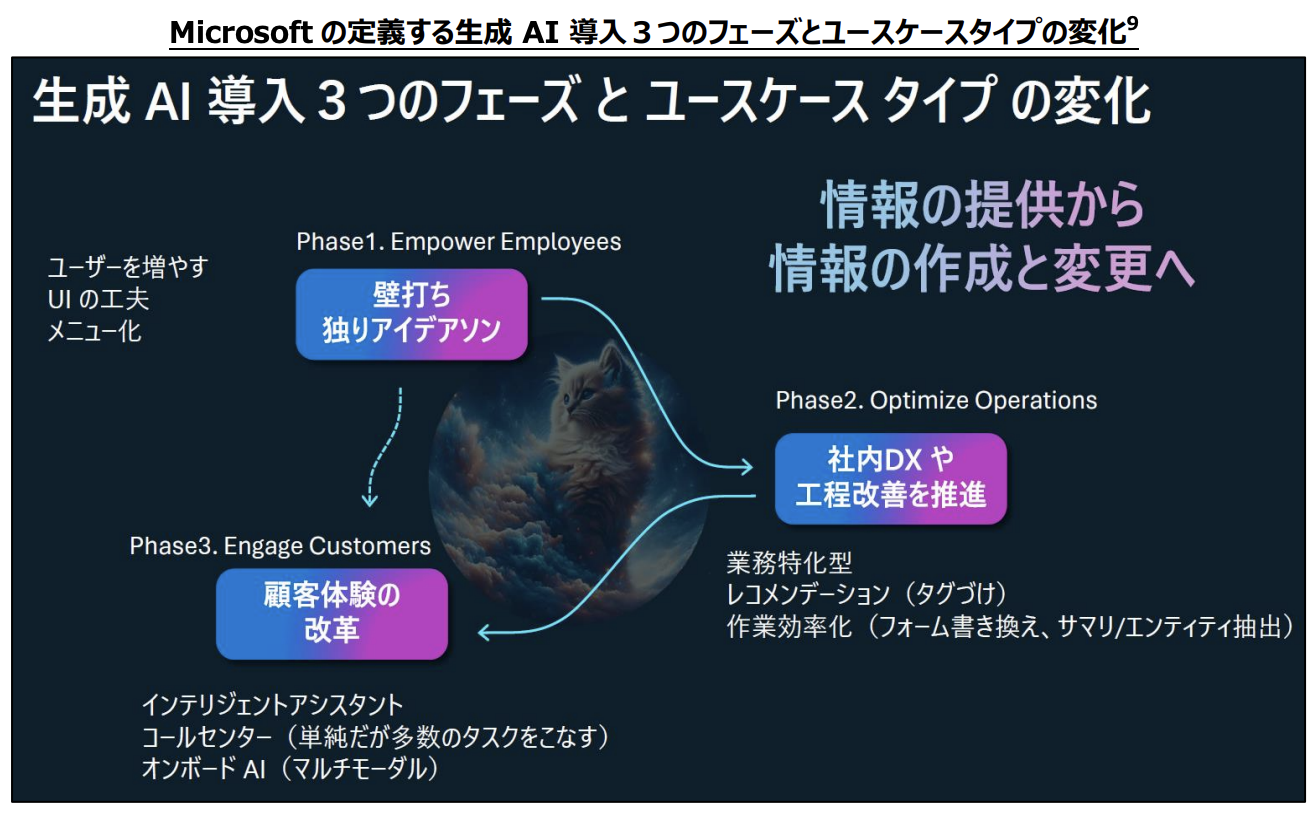 Microsoft の定義する生成 AI 導入３つのフェーズとユースケースタイプの変化$^9$

生成 AI 導入 3 つのフェーズ と ユースケース タイプ の変化

情報の提供から
情報の作成と変更へ

ユーザーを増やす
UI の工夫
メニュー化

Phase1. Empower Employees

壁打ち
独りアイデアソン

Phase2. Optimize Operations

社内DX や
工程改善を推進

業務特化型
レコメンデーション（タグづけ）
作業効率化（フォーム書き換え、サマリ/エンティティ抽出）

Phase3. Engage Customers

顧客体験の
改革

インテリジェントアシスタント
コールセンター（単純だが多数のタスクをこなす）
オンボード AI（マルチモーダル）